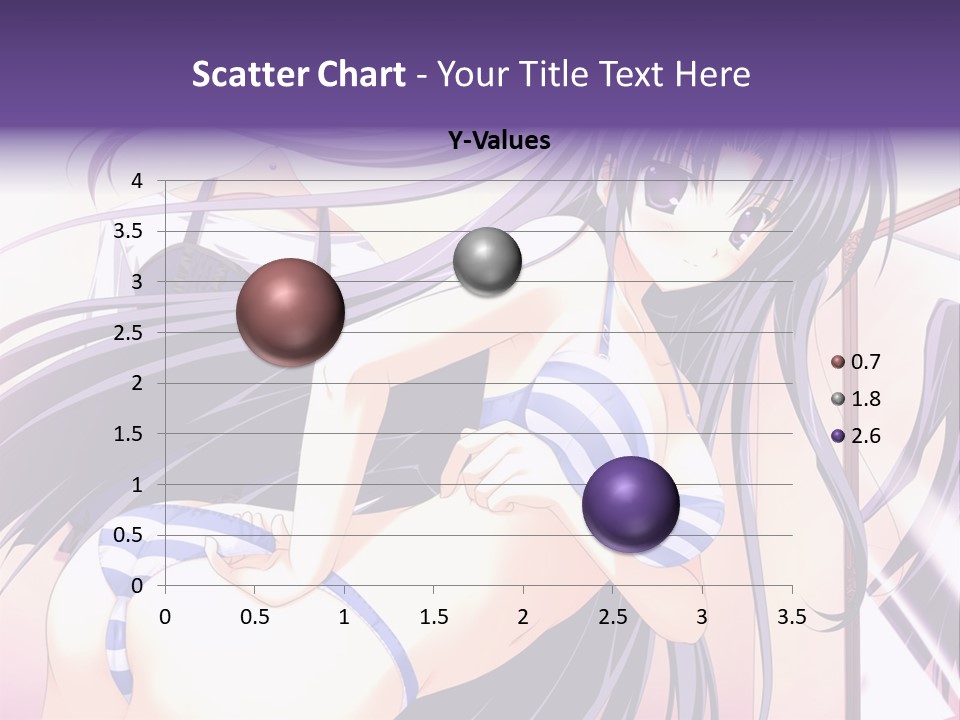 Scatter Chart - Your Title Text Here

Y-Values

4
3.5
3
2.5
2
1.5
1
0.5
0

0 0.5 1 1.5 2 2.5 3 3.5

0.7
1.8
2.6